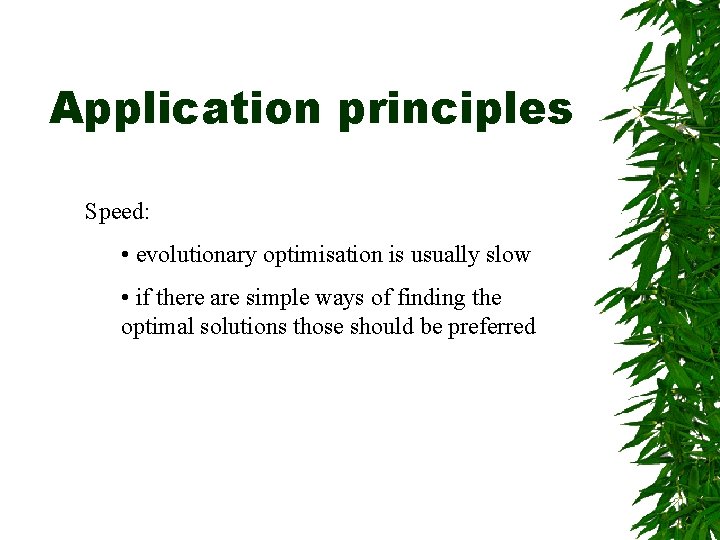 Application principles

Speed:

• evolutionary optimisation is usually slow

• if there are simple ways of finding the optimal solutions those should be preferred